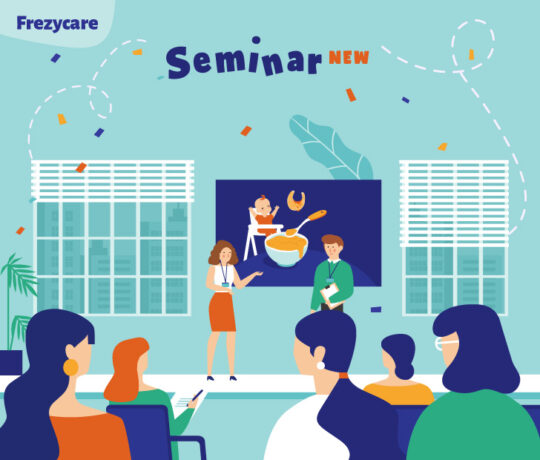 Frezycare

Seminar NEW